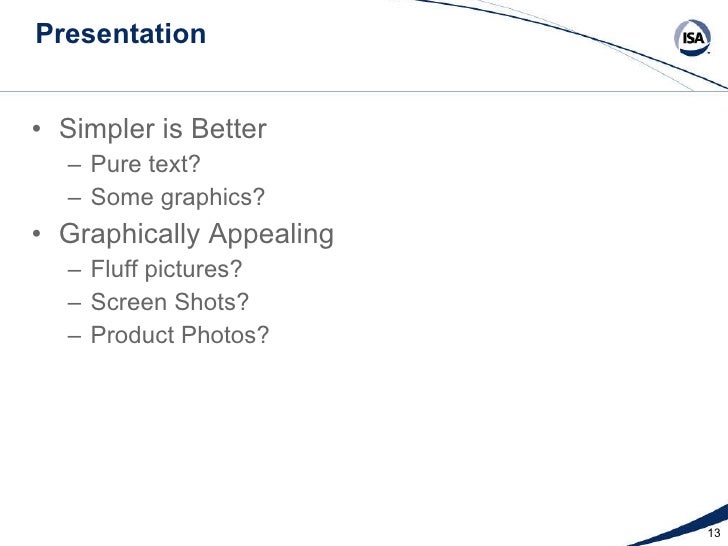 Presentation

ISA

• Simpler is Better
– Pure text?
– Some graphics?
• Graphically Appealing
– Fluff pictures?
– Screen Shots?
– Product Photos?

13